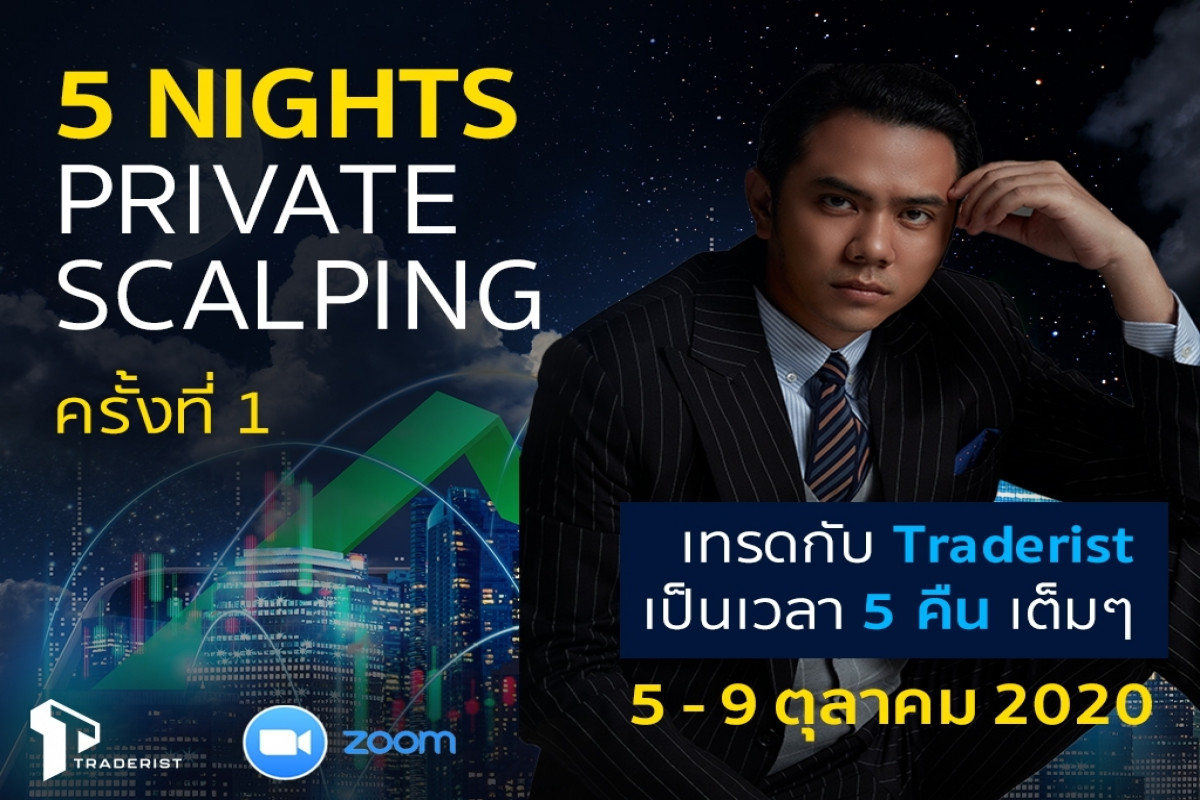 5 NIGHTS
PRIVATE
SCALPING

ครั้งที่ 1

เทรดกับ Traderist
เป็นเวลา 5 คืน เต็มๆ

5 - 9 ตุลาคม 2020

TRADERIST

zoom